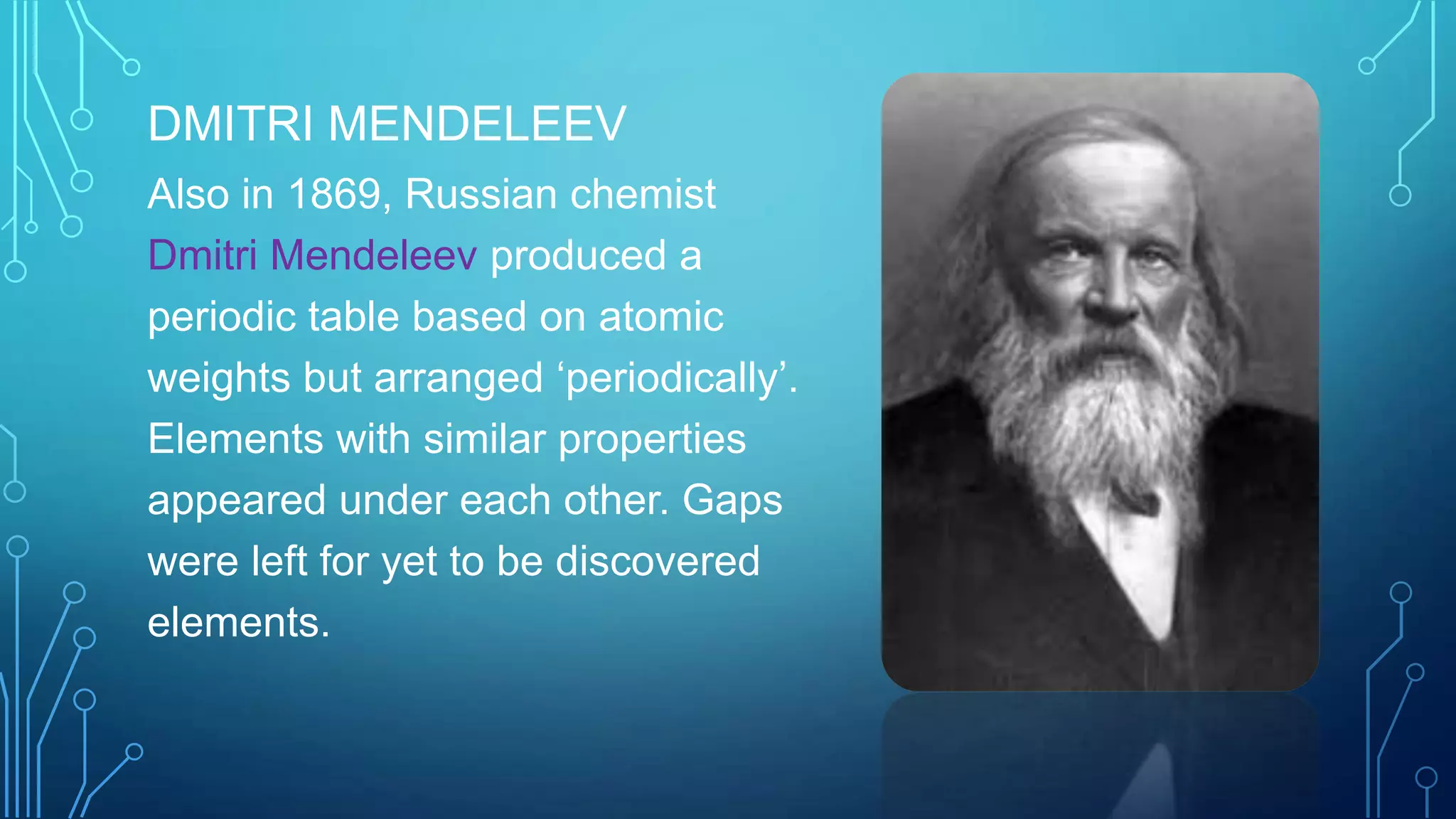 DMITRI MENDELEEV

Also in 1869, Russian chemist Dmitri Mendeleev produced a periodic table based on atomic weights but arranged ‘periodically’. Elements with similar properties appeared under each other. Gaps were left for yet to be discovered elements.